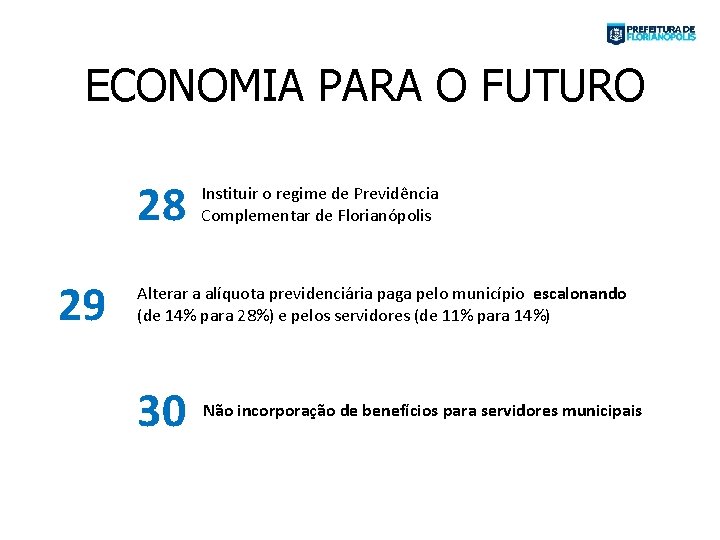 PREFEITURA DE FLORIANÓPOLIS

ECONOMIA PARA O FUTURO

28 Instituir o regime de Previdência Complementar de Florianópolis

29 Alterar a alíquota previdenciária paga pelo município escalonando (de 14% para 28%) e pelos servidores (de 11% para 14%)

30 Não incorporação de benefícios para servidores municipais